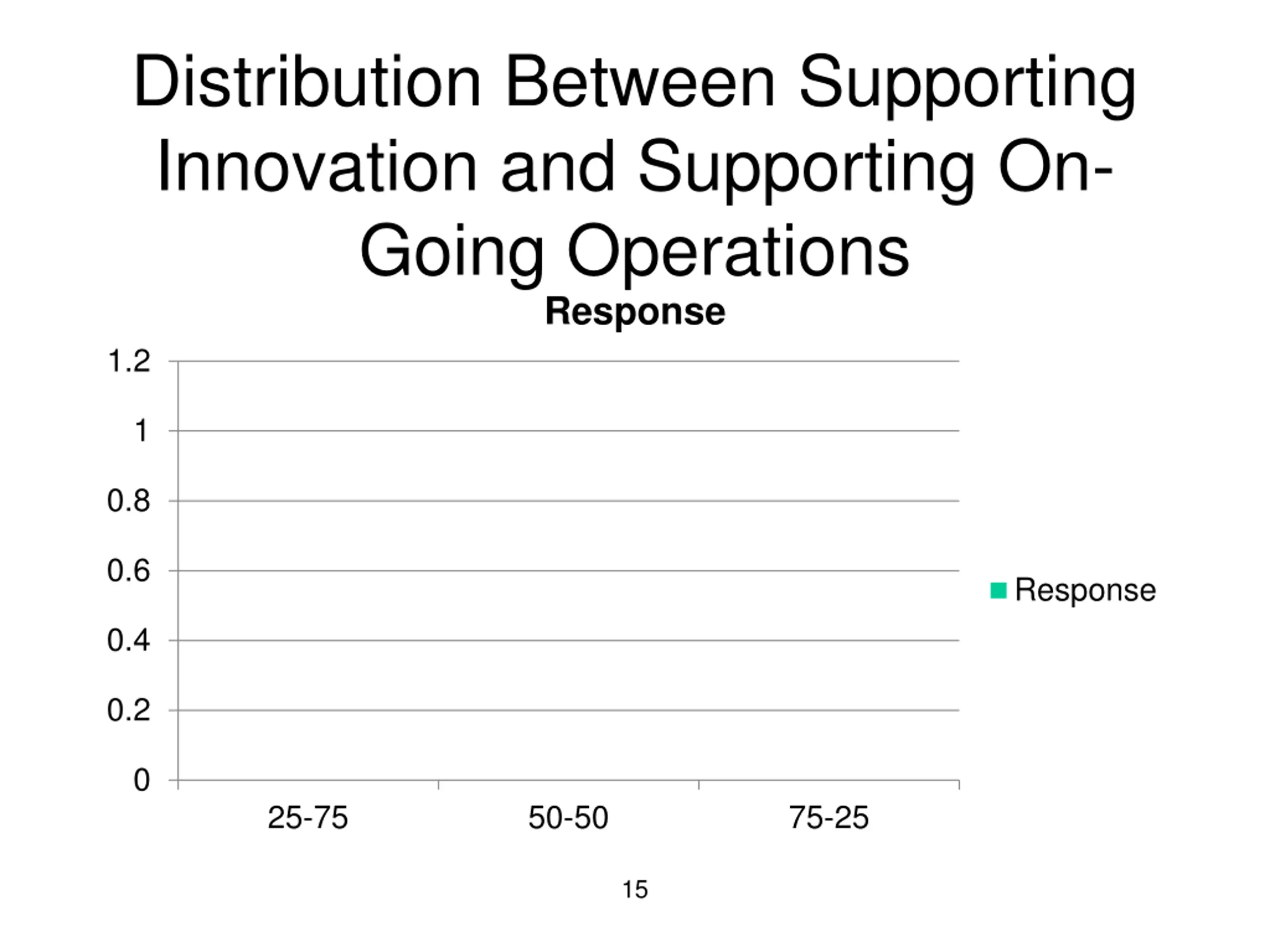 Distribution Between Supporting Innovation and Supporting On-Going Operations

Response

1.2
1
0.8
0.6
0.4
0.2
0

25-75
50-50
75-25

Response

15